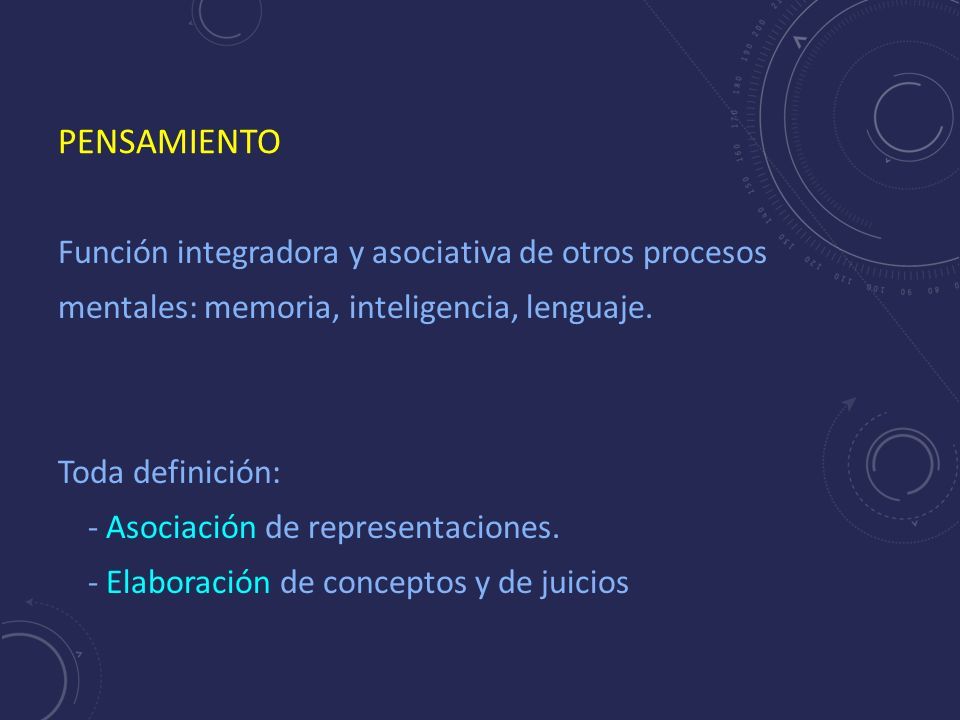 PENSAMIENTO

Función integradora y asociativa de otros procesos mentales: memoria, inteligencia, lenguaje.

Toda definición:
- Asociación de representaciones.
- Elaboración de conceptos y de juicios